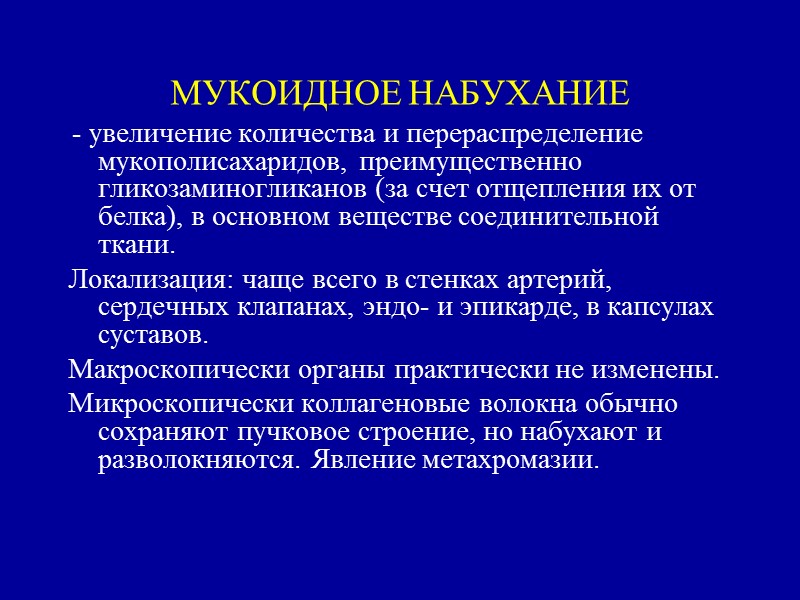 МУКОИДНОЕ НАБУХАНИЕ

- увеличение количества и перераспределение мукополисахаридов, преимущественно гликозаминогликанов (за счет отщепления их от белка), в основном веществе соединительной ткани.

Локализация: чаще всего в стенках артерий, сердечных клапанах, эндо- и эпикарде, в капсулах суставов.

Макроскопически органы практически не изменены.

Микроскопически коллагеновые волокна обычно сохраняют пучковое строение, но набухают и разволокняются. Явление метахромазии.